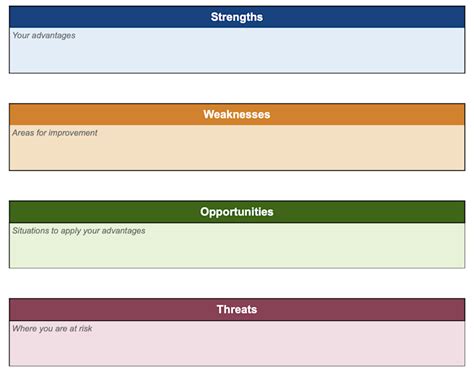 Strengths

Your advantages

Weaknesses

Areas for improvement

Opportunities

Situations to apply your advantages

Threats

Where you are at risk